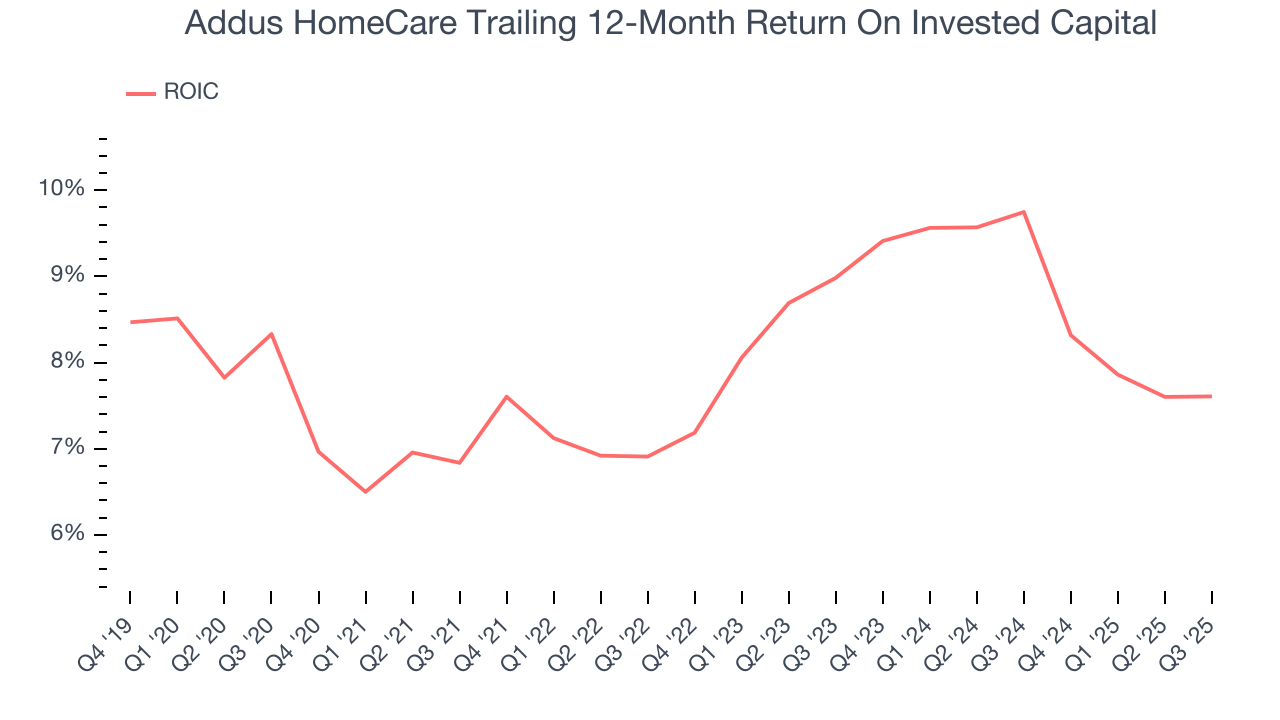 Addus HomeCare Trailing 12-Month Return On Invested Capital

ROIC

10%
9%
8%
7%
6%

Q4 '19 Q1 '20 Q2 '20 Q3 '20 Q4 '20 Q1 '21 Q2 '21 Q3 '21 Q4 '21 Q1 '22 Q2 '22 Q3 '22 Q4 '22 Q1 '23 Q2 '23 Q3 '23 Q4 '23 Q1 '24 Q2 '24 Q3 '24 Q4 '24 Q1 '25 Q2 '25 Q3 '25